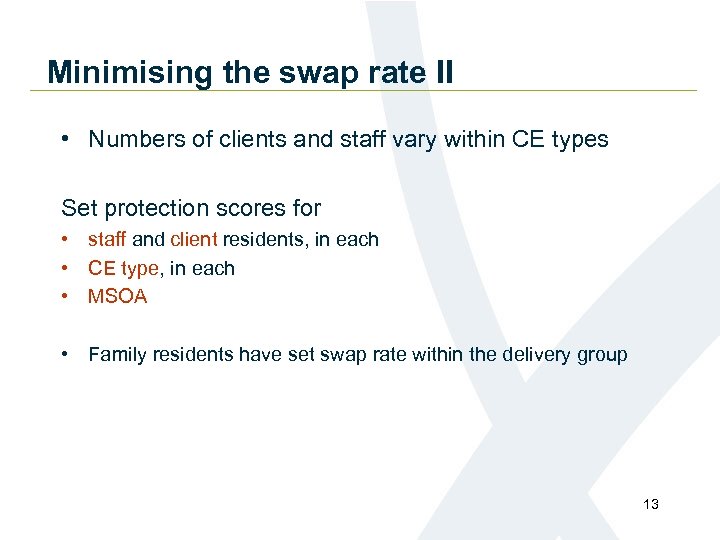 Minimising the swap rate II

• Numbers of clients and staff vary within CE types

Set protection scores for
• staff and client residents, in each
• CE type, in each
• MSOA

• Family residents have set swap rate within the delivery group

13